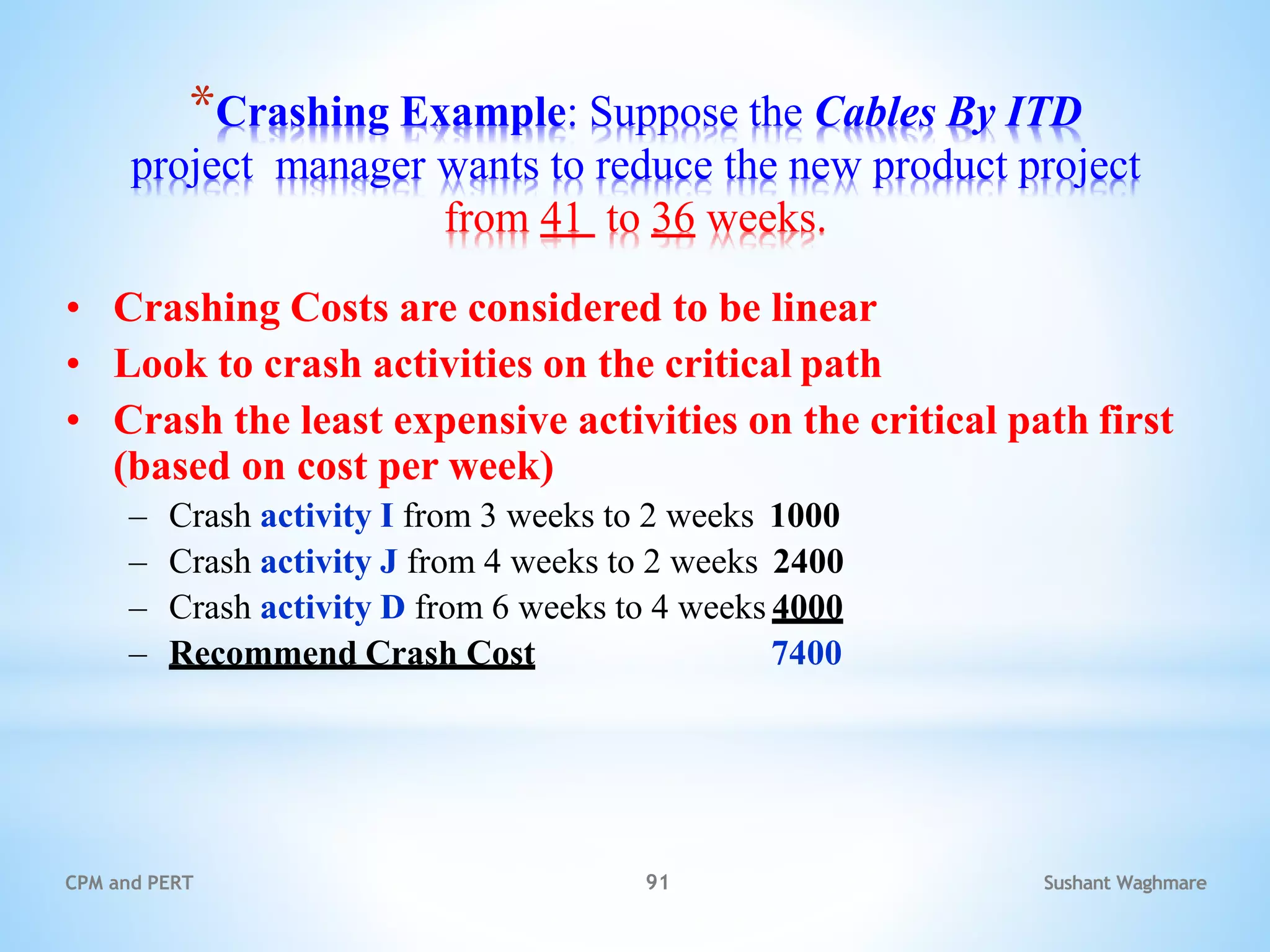 *Crashing Example: Suppose the Cables By ITD project manager wants to reduce the new product project from 41 to 36 weeks.

• Crashing Costs are considered to be linear
• Look to crash activities on the critical path
• Crash the least expensive activities on the critical path first (based on cost per week)
– Crash activity I from 3 weeks to 2 weeks 1000
– Crash activity J from 4 weeks to 2 weeks 2400
– Crash activity D from 6 weeks to 4 weeks 4000
– Recommend Crash Cost 7400

CPM and PERT 91 Sushant Waghmare